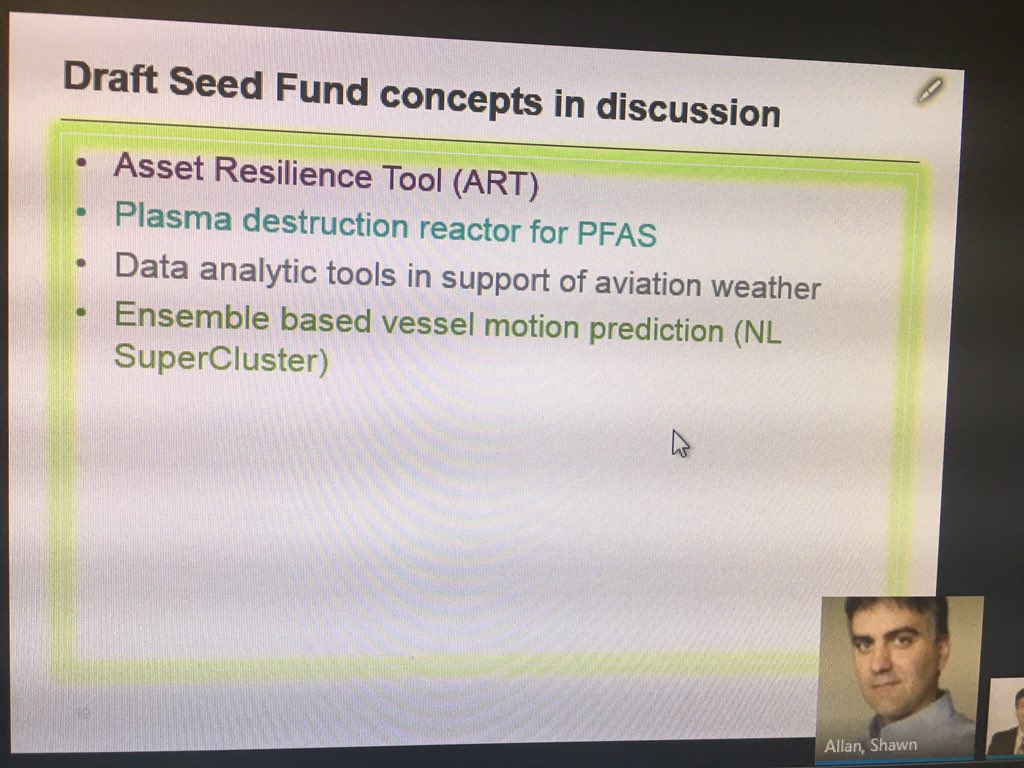 Draft Seed Fund concepts in discussion

• Asset Resilience Tool (ART)
• Plasma destruction reactor for PFAS
• Data analytic tools in support of aviation weather
• Ensemble based vessel motion prediction (NL SuperCluster)

Allan, Shawn